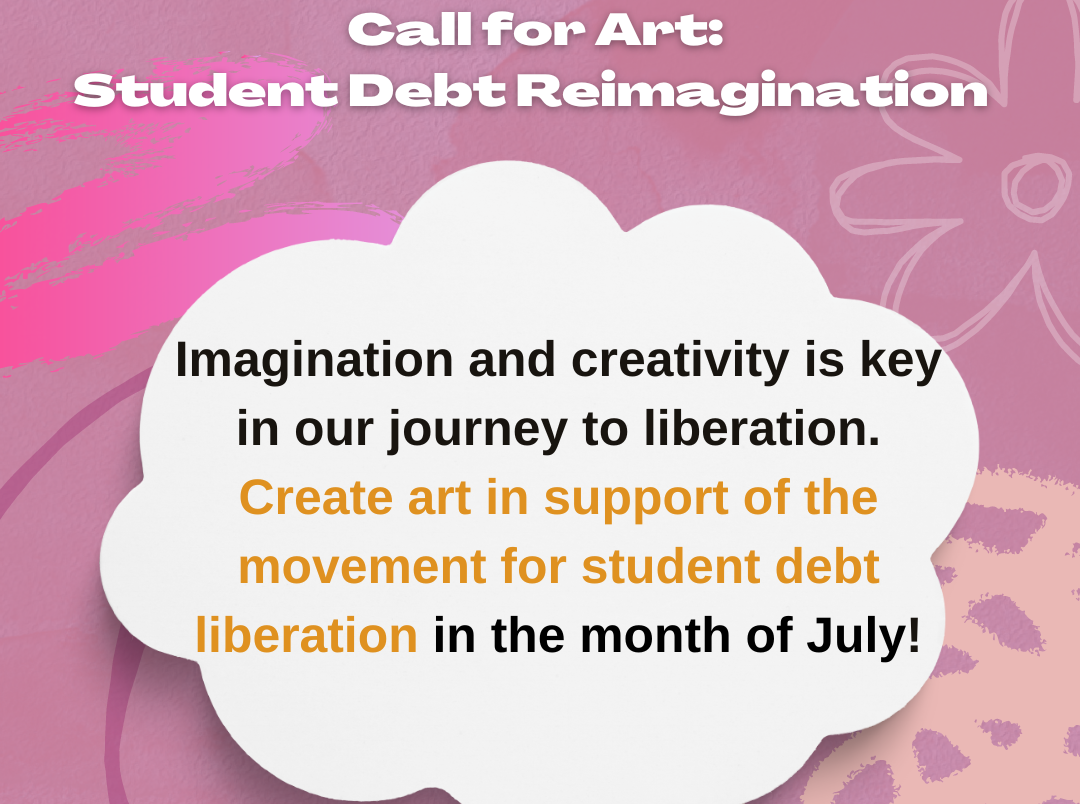 Call for Art:
Student Debt Reimagination

Imagination and creativity is key in our journey to liberation. Create art in support of the movement for student debt liberation in the month of July!